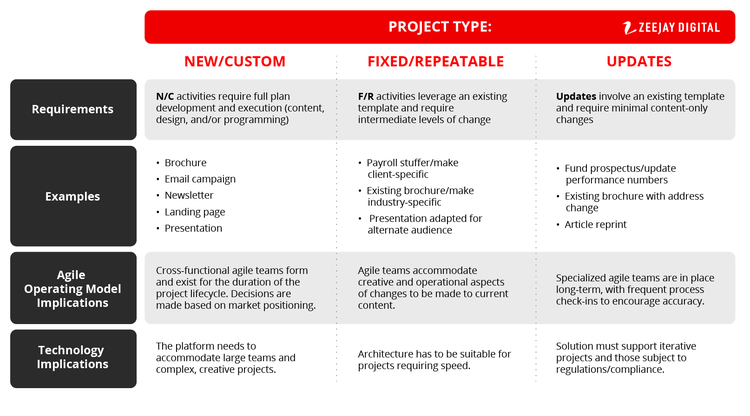 PROJECT TYPE:

ZEEJAY DIGITAL

| | NEW/CUSTOM | FIXED/REPEATABLE | UPDATES |
|---|---|---|---|
| Requirements | N/C activities require full plan development and execution (content, design, and/or programming) | F/R activities leverage an existing template and require intermediate levels of change | Updates involve an existing template and require minimal content-only changes |
| Examples | • Brochure • Email campaign • Newsletter • Landing page • Presentation | • Payroll stuffer/make client-specific • Existing brochure/make industry-specific • Presentation adapted for alternate audience | • Fund prospectus/update performance numbers • Existing brochure with address change • Article reprint |
| Agile Operating Model Implications | Cross-functional agile teams form and exist for the duration of the project lifecycle. Decisions are made based on market positioning. | Agile teams accommodate creative and operational aspects of changes to be made to current content. | Specialized agile teams are in place long-term, with frequent process check-ins to encourage accuracy. |
| Technology Implications | The platform needs to accommodate large teams and complex, creative projects. | Architecture has to be suitable for projects requiring speed. | Solution must support iterative projects and those subject to regulations/compliance. |